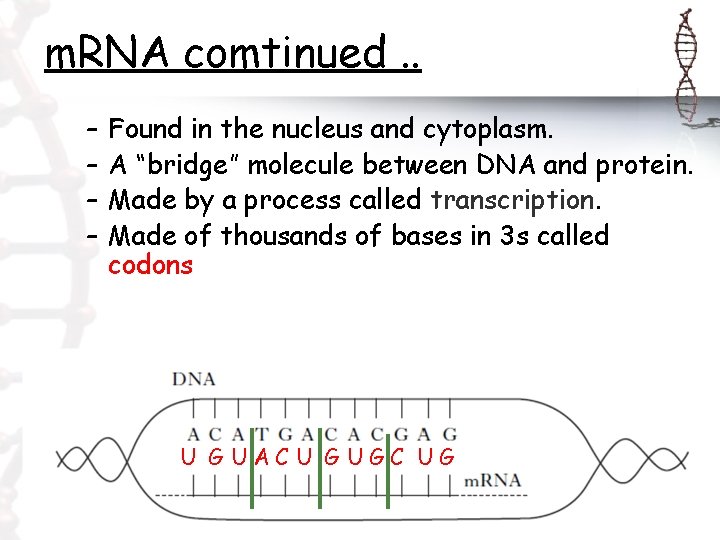 mRNA comtinued ..

– Found in the nucleus and cytoplasm.
– A "bridge" molecule between DNA and protein.
– Made by a process called transcription.
– Made of thousands of bases in 3s called codons

DNA

A C A T G A C A C G A G
U G U A C U G U G C U G

mRNA